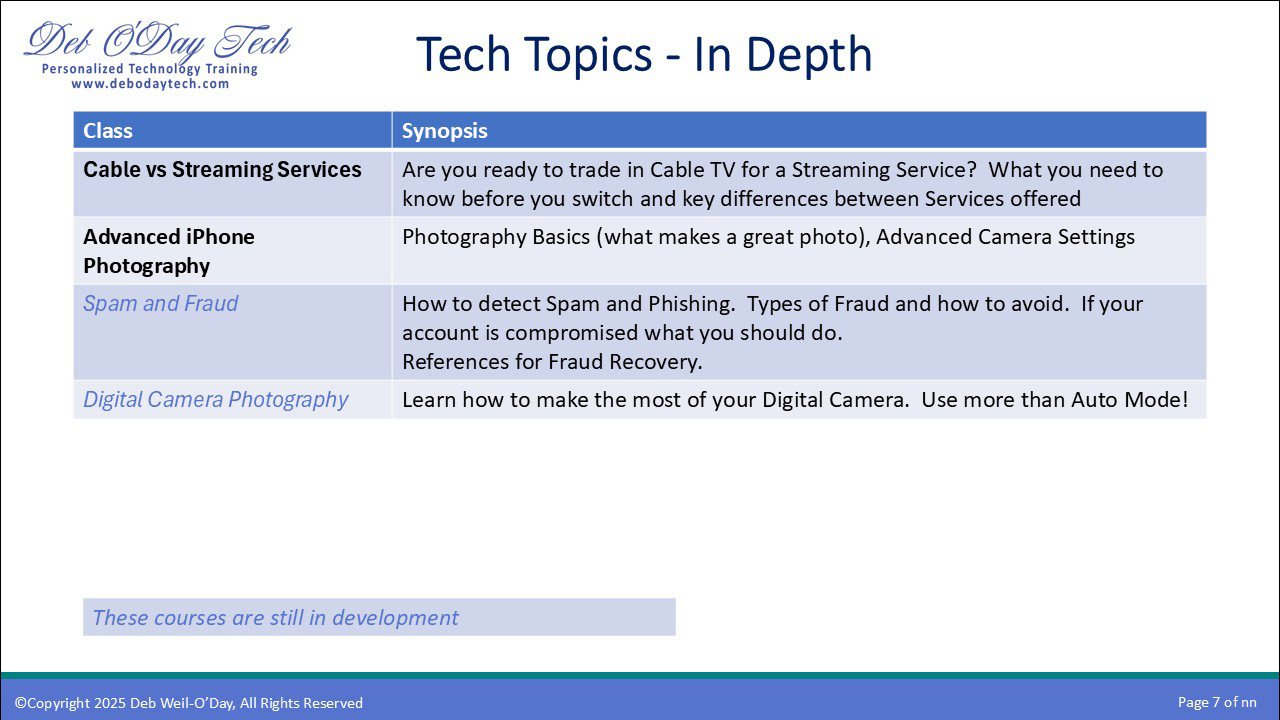 Deb O'Day Tech
Personalized Technology Training
www.debodaytech.com

Tech Topics - In Depth

| Class | Synopsis |
|---|---|
| Cable vs Streaming Services | Are you ready to trade in Cable TV for a Streaming Service? What you need to know before you switch and key differences between Services offered |
| Advanced iPhone Photography | Photography Basics (what makes a great photo), Advanced Camera Settings |
| Spam and Fraud | How to detect Spam and Phishing. Types of Fraud and how to avoid. If your account is compromised what you should do. References for Fraud Recovery. |
| Digital Camera Photography | Learn how to make the most of your Digital Camera. Use more than Auto Mode! |

These courses are still in development

©Copyright 2025 Deb Weil-O'Day, All Rights Reserved

Page 7 of nn